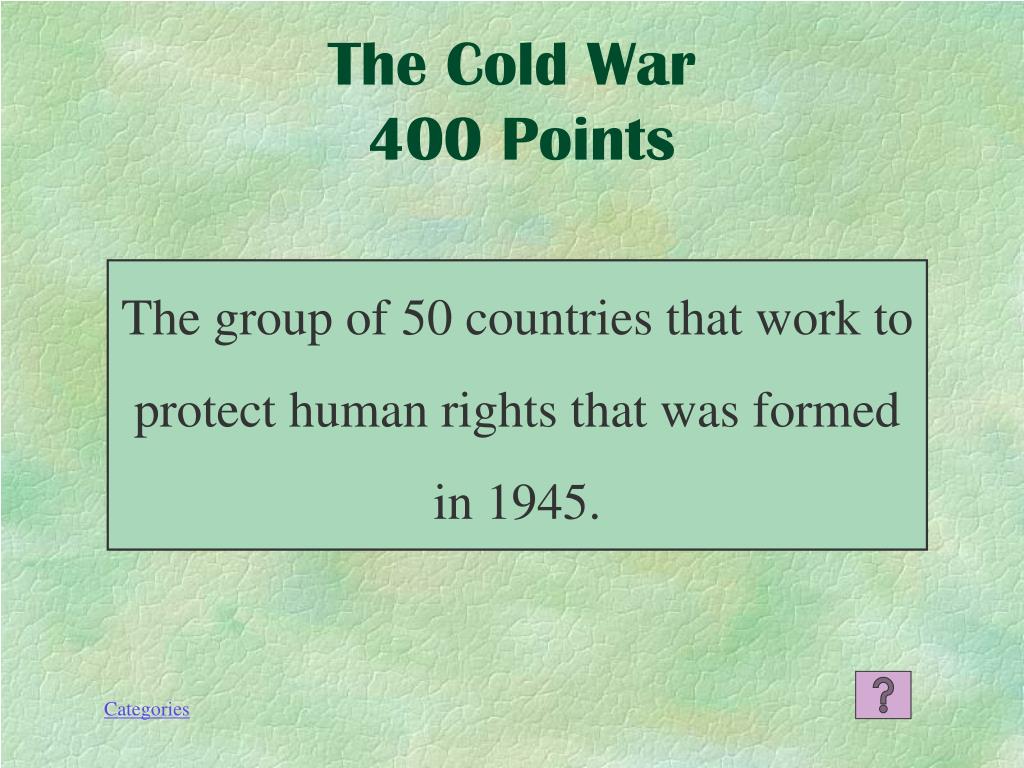 The Cold War
400 Points

The group of 50 countries that work to protect human rights that was formed in 1945.

Categories

?